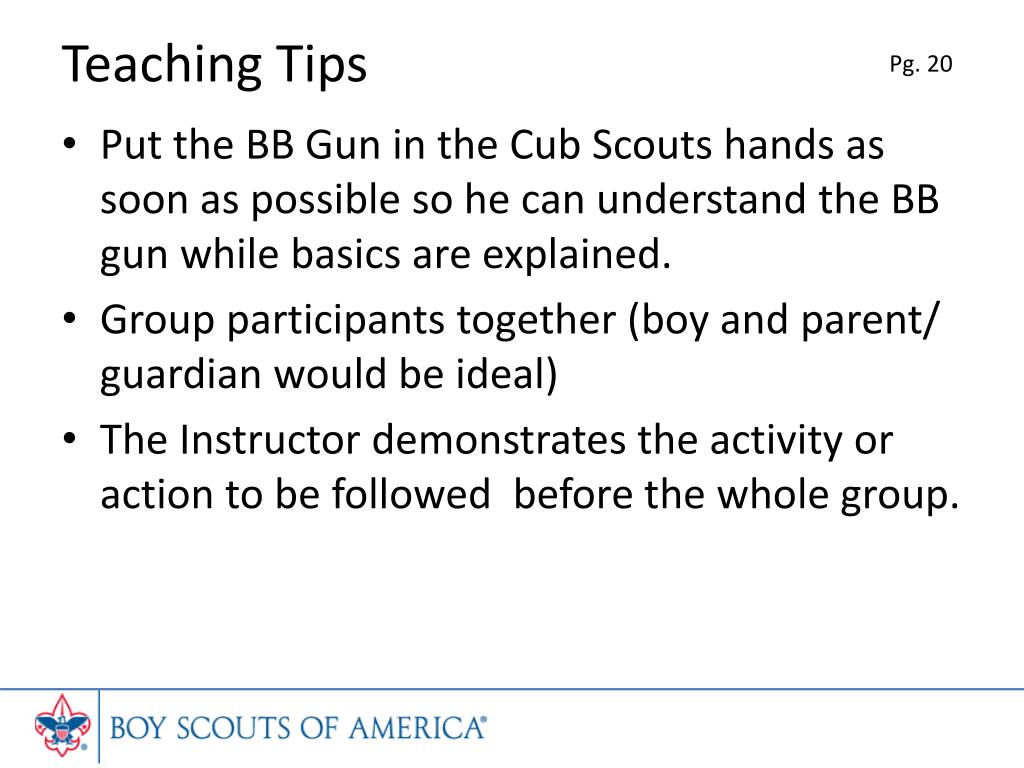 Teaching Tips

Pg. 20

• Put the BB Gun in the Cub Scouts hands as soon as possible so he can understand the BB gun while basics are explained.
• Group participants together (boy and parent/ guardian would be ideal)
• The Instructor demonstrates the activity or action to be followed  before the whole group.

BOY SCOUTS OF AMERICA®